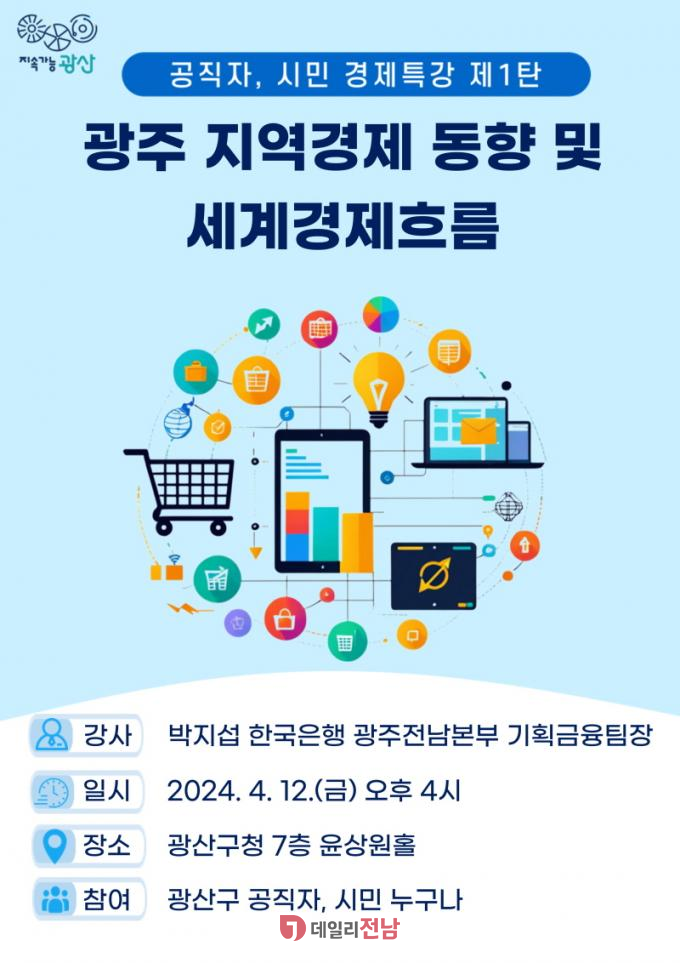 지속가능 광산

공직자, 시민 경제특강 제1탄

광주 지역경제 동향 및 세계경제흐름

강사 박지섭 한국은행 광주전남본부 기획금융팀장

일시 2024. 4. 12.(금) 오후 4시

장소 광산구청 7층 윤상원홀

참여 광산구 공직자, 시민 누구나

데일리전남